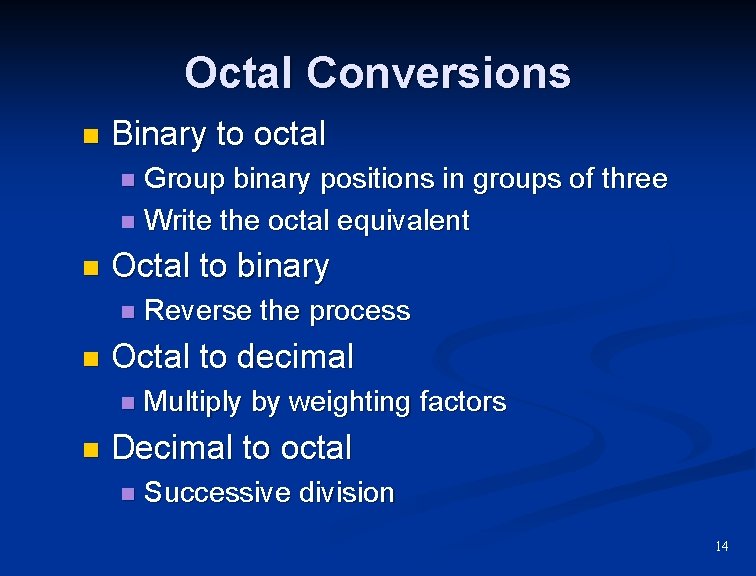 Octal Conversions

Binary to octal
Group binary positions in groups of three
Write the octal equivalent

Octal to binary
Reverse the process

Octal to decimal
Multiply by weighting factors

Decimal to octal
Successive division

14